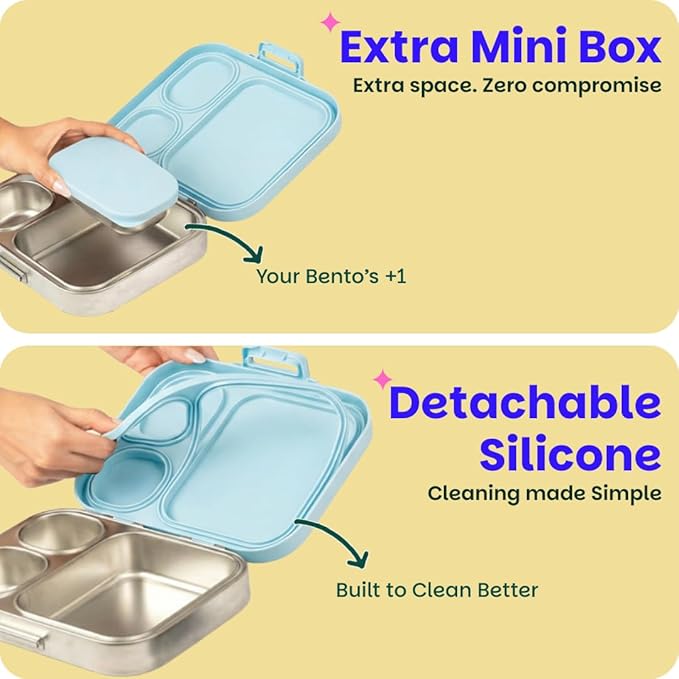 Extra Mini Box
Extra space. Zero compromise

Your Bento's +1

Detachable Silicone
Cleaning made Simple

Built to Clean Better